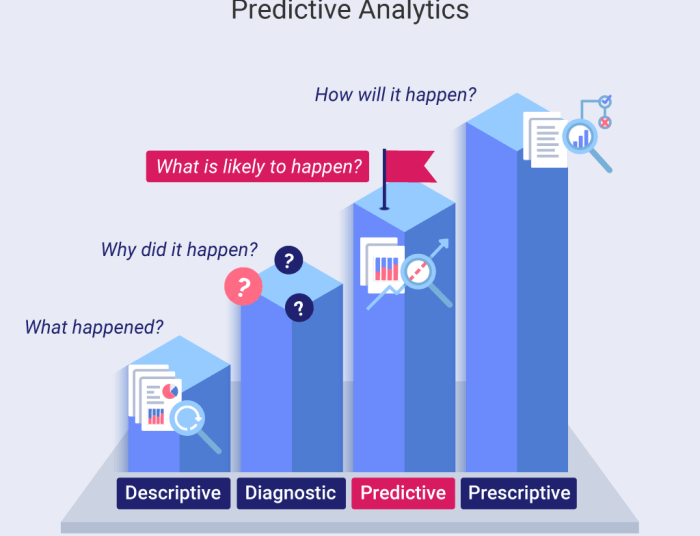 Predictive Analytics

How will it happen?

What is likely to happen?

Why did it happen?

?

?

?

What happened?

Descriptive

Diagnostic

Predictive

Prescriptive